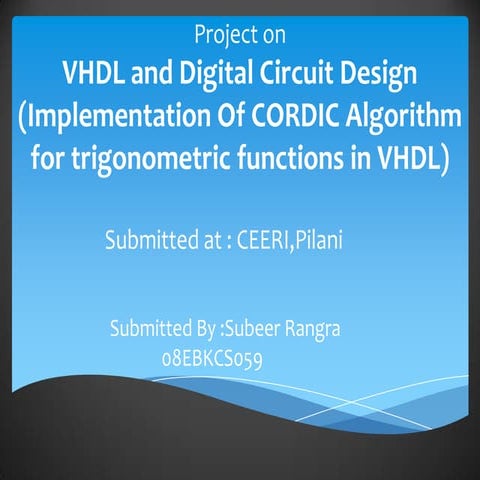 Project on
VHDL and Digital Circuit Design (Implementation Of CORDIC Algorithm for trigonometric functions in VHDL)

Submitted at : CEERI,Pilani

Submitted By :Subeer Rangra
08EBKCS059